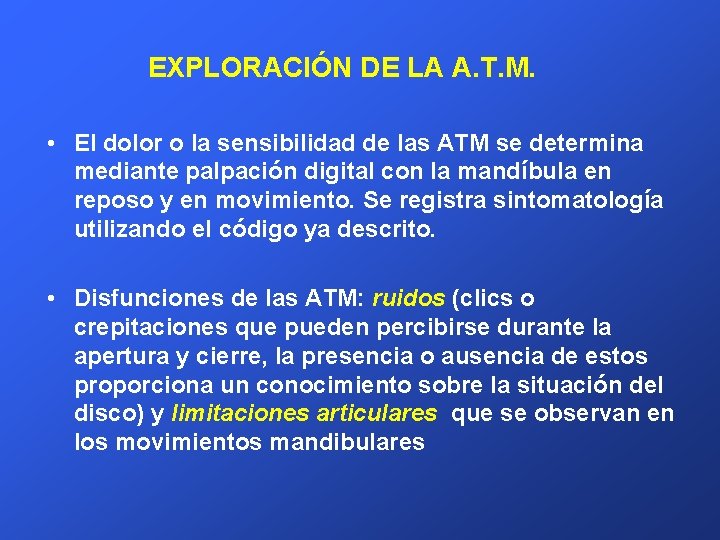 EXPLORACIÓN DE LA A.T.M.

• El dolor o la sensibilidad de las ATM se determina mediante palpación digital con la mandíbula en reposo y en movimiento. Se registra sintomatología utilizando el código ya descrito.

• Disfunciones de las ATM: ruidos (clics o crepitaciones que pueden percibirse durante la apertura y cierre, la presencia o ausencia de estos proporciona un conocimiento sobre la situación del disco) y limitaciones articulares que se observan en los movimientos mandibulares